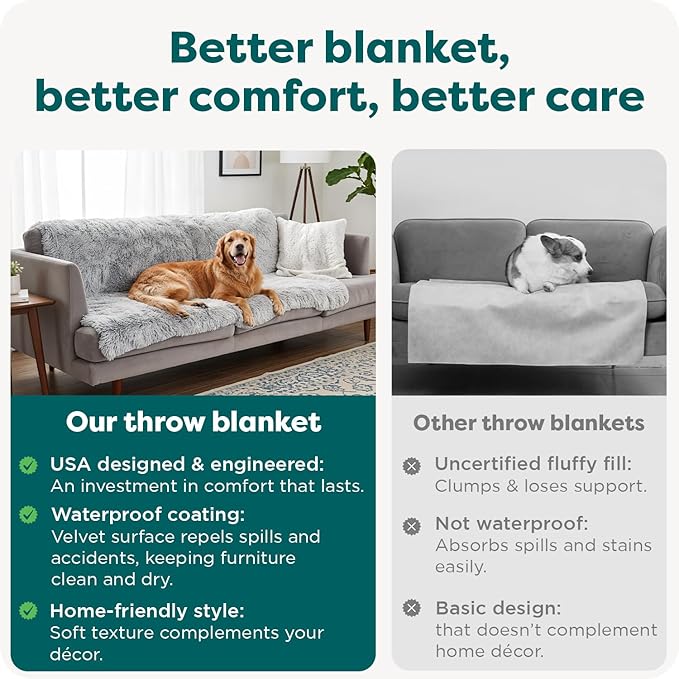 Better blanket, better comfort, better care

Our throw blanket

USA designed & engineered: An investment in comfort that lasts.

Waterproof coating: Velvet surface repels spills and accidents, keeping furniture clean and dry.

Home-friendly style: Soft texture complements your décor.

Other throw blankets

Uncertified fluffy fill: Clumps & loses support.

Not waterproof: Absorbs spills and stains easily.

Basic design: that doesn't complement home décor.